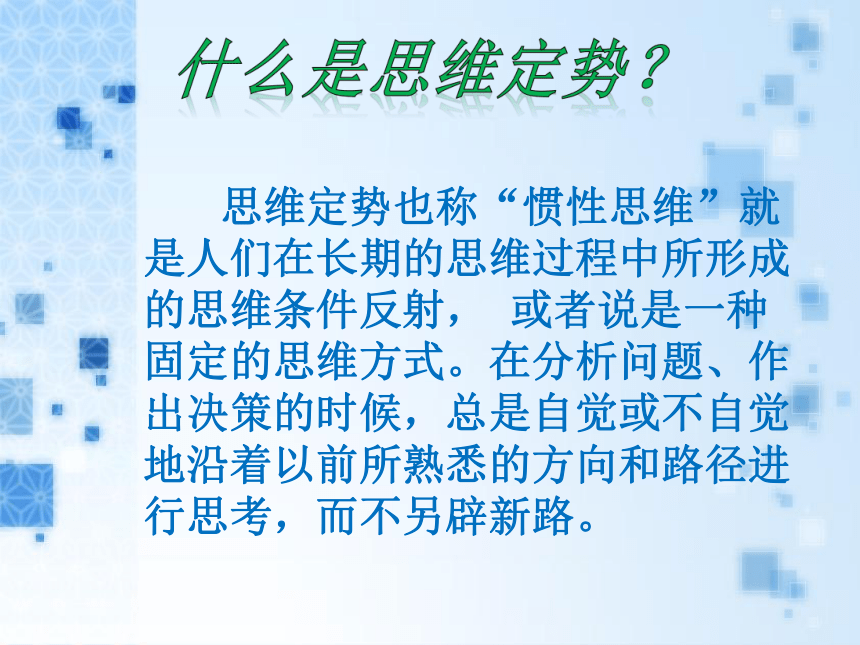 什么是思维定势？

思维定势也称“惯性思维”就是人们在长期的思维过程中所形成的思维条件反射， 或者说是一种固定的思维方式。在分析问题、作出决策的时候，总是自觉或不自觉地沿着以前所熟悉的方向和路径进行思考，而不另辟新路。